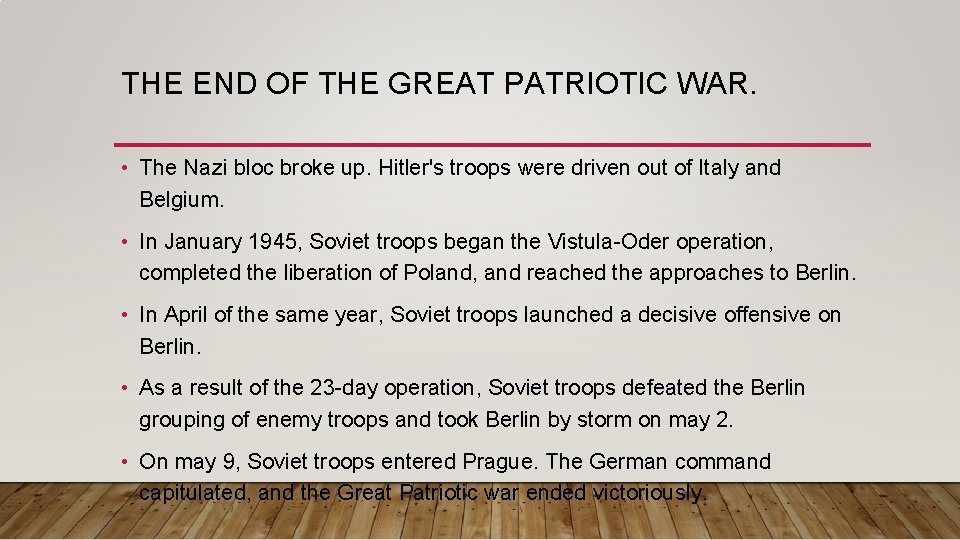 THE END OF THE GREAT PATRIOTIC WAR.

• The Nazi bloc broke up. Hitler's troops were driven out of Italy and Belgium.

• In January 1945, Soviet troops began the Vistula-Oder operation, completed the liberation of Poland, and reached the approaches to Berlin.

• In April of the same year, Soviet troops launched a decisive offensive on Berlin.

• As a result of the 23-day operation, Soviet troops defeated the Berlin grouping of enemy troops and took Berlin by storm on may 2.

• On may 9, Soviet troops entered Prague. The German command capitulated, and the Great Patriotic war ended victoriously.